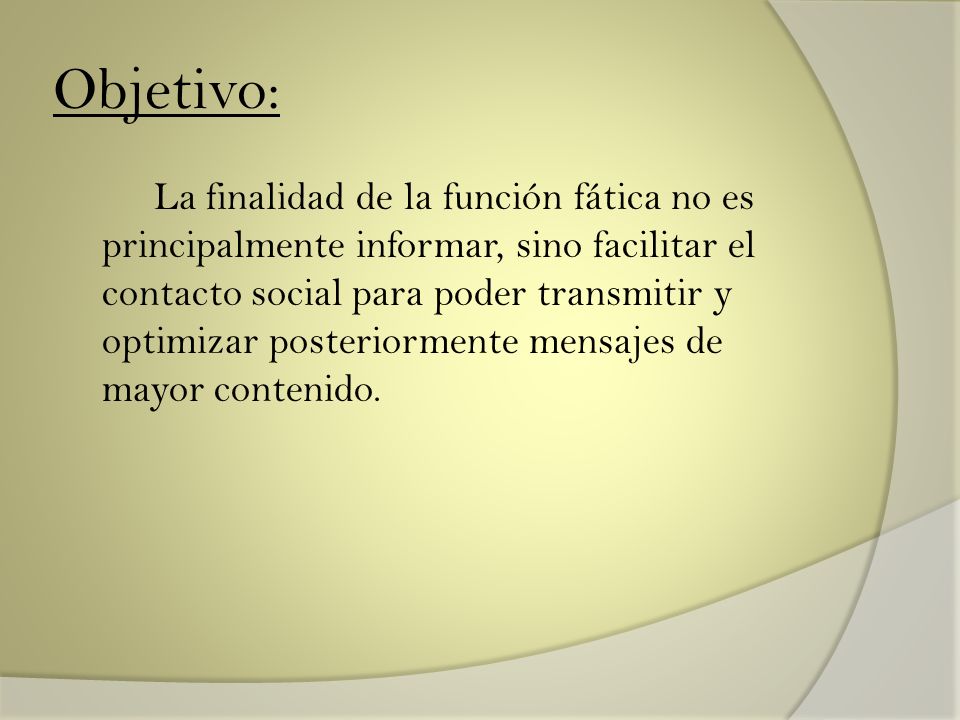 Objetivo:

La finalidad de la función fática no es principalmente informar, sino facilitar el contacto social para poder transmitir y optimizar posteriormente mensajes de mayor contenido.